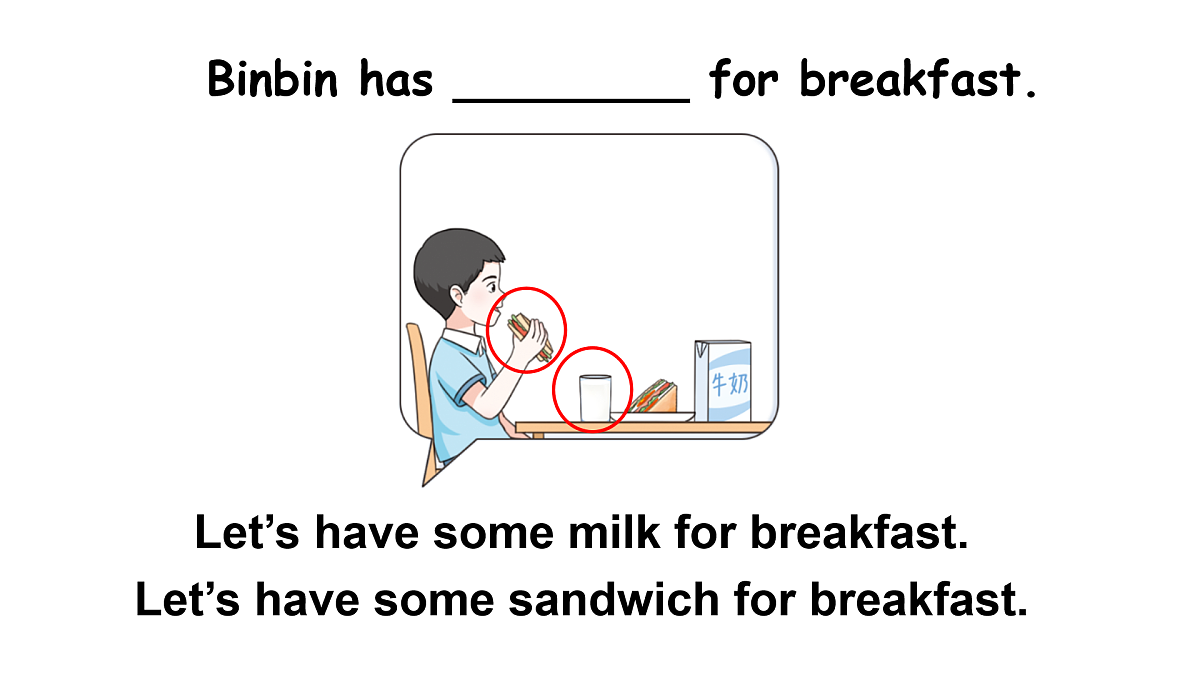 Binbin has ________ for breakfast.

牛奶

Let’s have some milk for breakfast.
Let’s have some sandwich for breakfast.